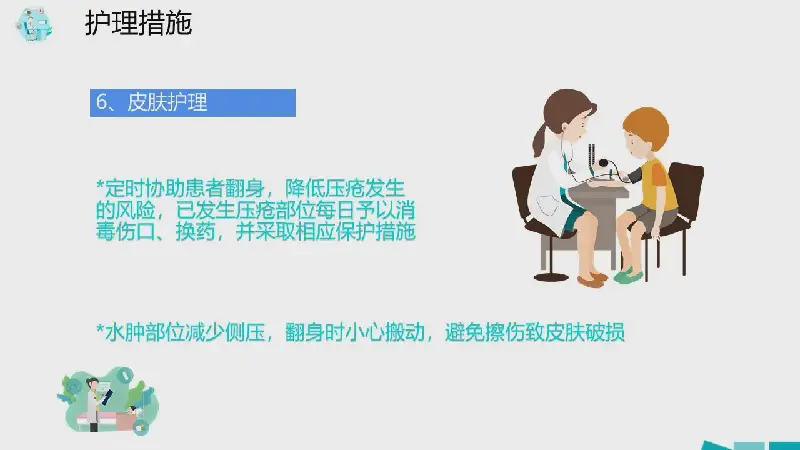 护理措施

6、皮肤护理

*定时协助患者翻身，降低压疮发生的风险，已发生压疮部位每日予以消毒伤口、换药，并采取相应保护措施

*水肿部位减少侧压，翻身时小心搬动，避免擦伤致皮肤破损